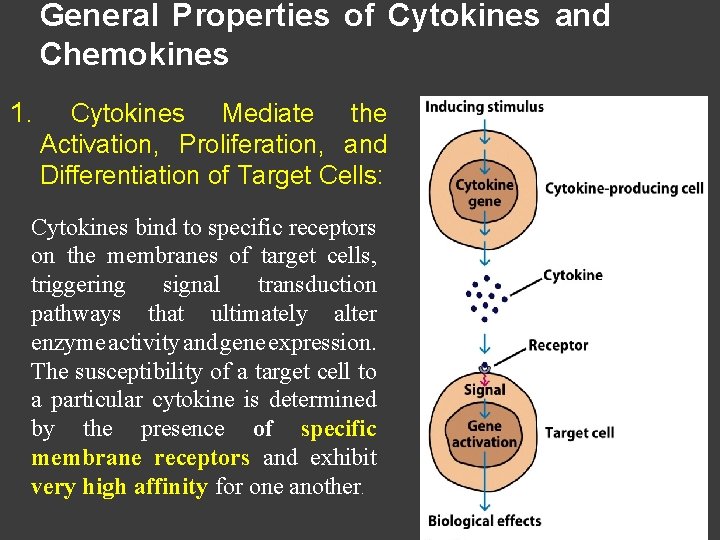 General Properties of Cytokines and Chemokines

1. Cytokines Mediate the Activation, Proliferation, and Differentiation of Target Cells:

Cytokines bind to specific receptors on the membranes of target cells, triggering signal transduction pathways that ultimately alter enzyme activity and gene expression. The susceptibility of a target cell to a particular cytokine is determined by the presence of specific membrane receptors and exhibit very high affinity for one another.

Inducing stimulus

Cytokine gene

Cytokine-producing cell

Cytokine

Receptor

Signal

Gene activation

Target cell

Biological effects